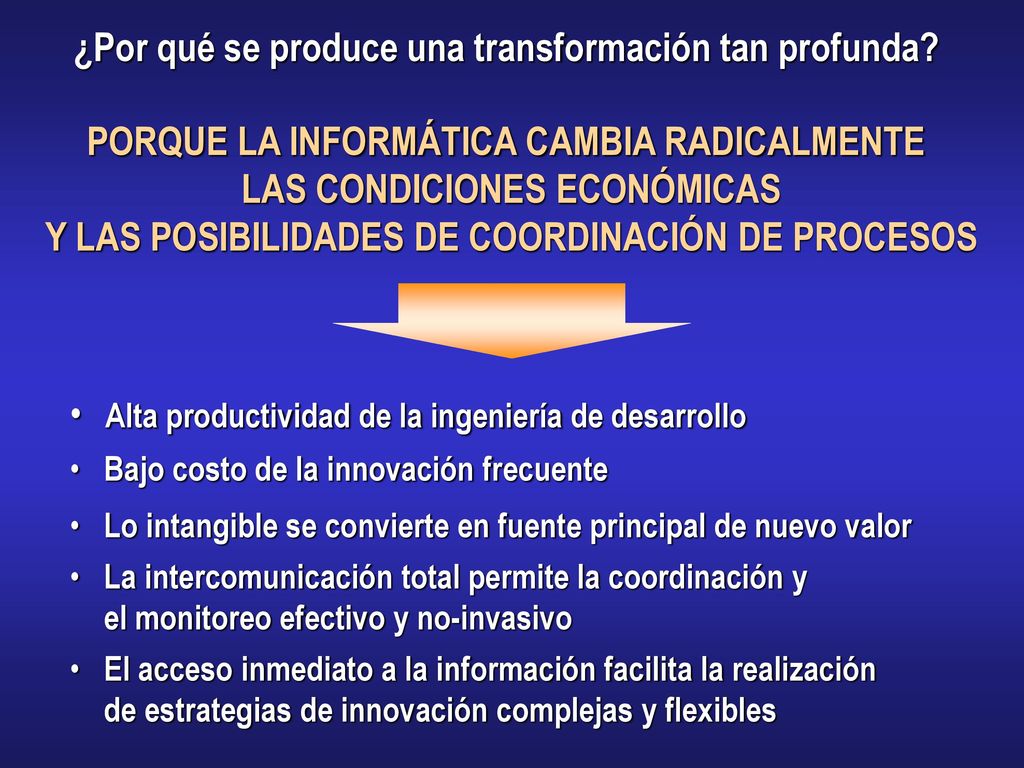 ¿Por qué se produce una transformación tan profunda?

PORQUE LA INFORMÁTICA CAMBIA RADICALMENTE LAS CONDICIONES ECONÓMICAS Y LAS POSIBILIDADES DE COORDINACIÓN DE PROCESOS

• Alta productividad de la ingeniería de desarrollo
• Bajo costo de la innovación frecuente
• Lo intangible se convierte en fuente principal de nuevo valor
• La intercomunicación total permite la coordinación y el monitoreo efectivo y no-invasivo
• El acceso inmediato a la información facilita la realización de estrategias de innovación complejas y flexibles